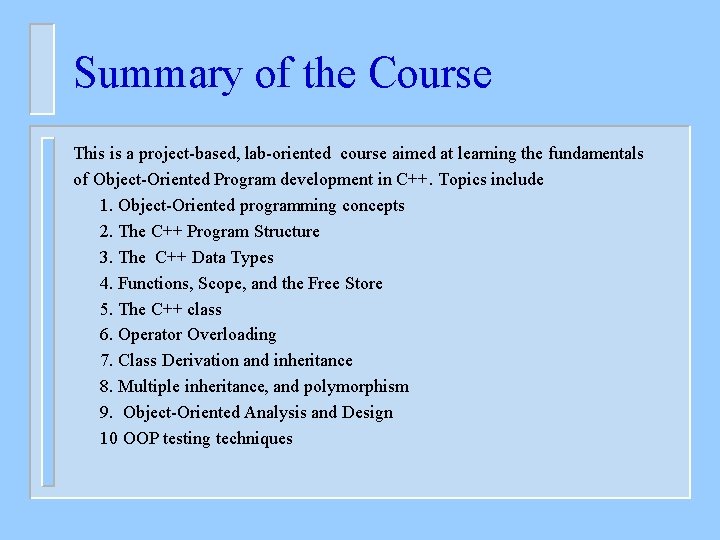 Summary of the Course

This is a project-based, lab-oriented course aimed at learning the fundamentals of Object-Oriented Program development in C++. Topics include

1. Object-Oriented programming concepts
2. The C++ Program Structure
3. The C++ Data Types
4. Functions, Scope, and the Free Store
5. The C++ class
6. Operator Overloading
7. Class Derivation and inheritance
8. Multiple inheritance, and polymorphism
9. Object-Oriented Analysis and Design
10 OOP testing techniques